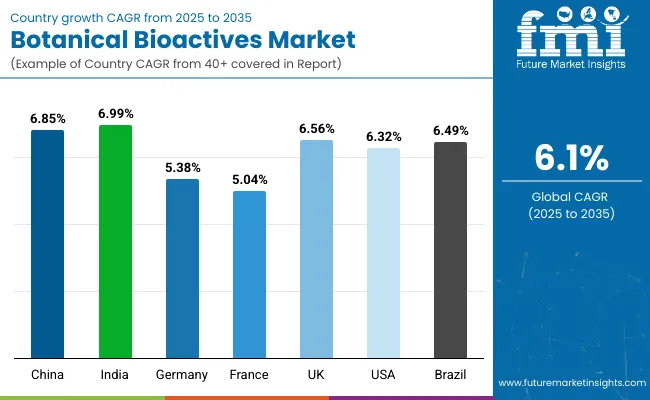 Country growth CAGR from 2025 to 2035
Botanical Bioactives Market
(Example of Country CAGR from 40+ covered in Report)

fmi
Future Market Insights

6.85%
6.99%
5.38%
5.04%
6.56%
6.32%
6.49%

China
India
Germany
France
UK
USA
Brazil

6.1%
Global CAGR
(2025 to 2035)

www.futuremarketinsights.com